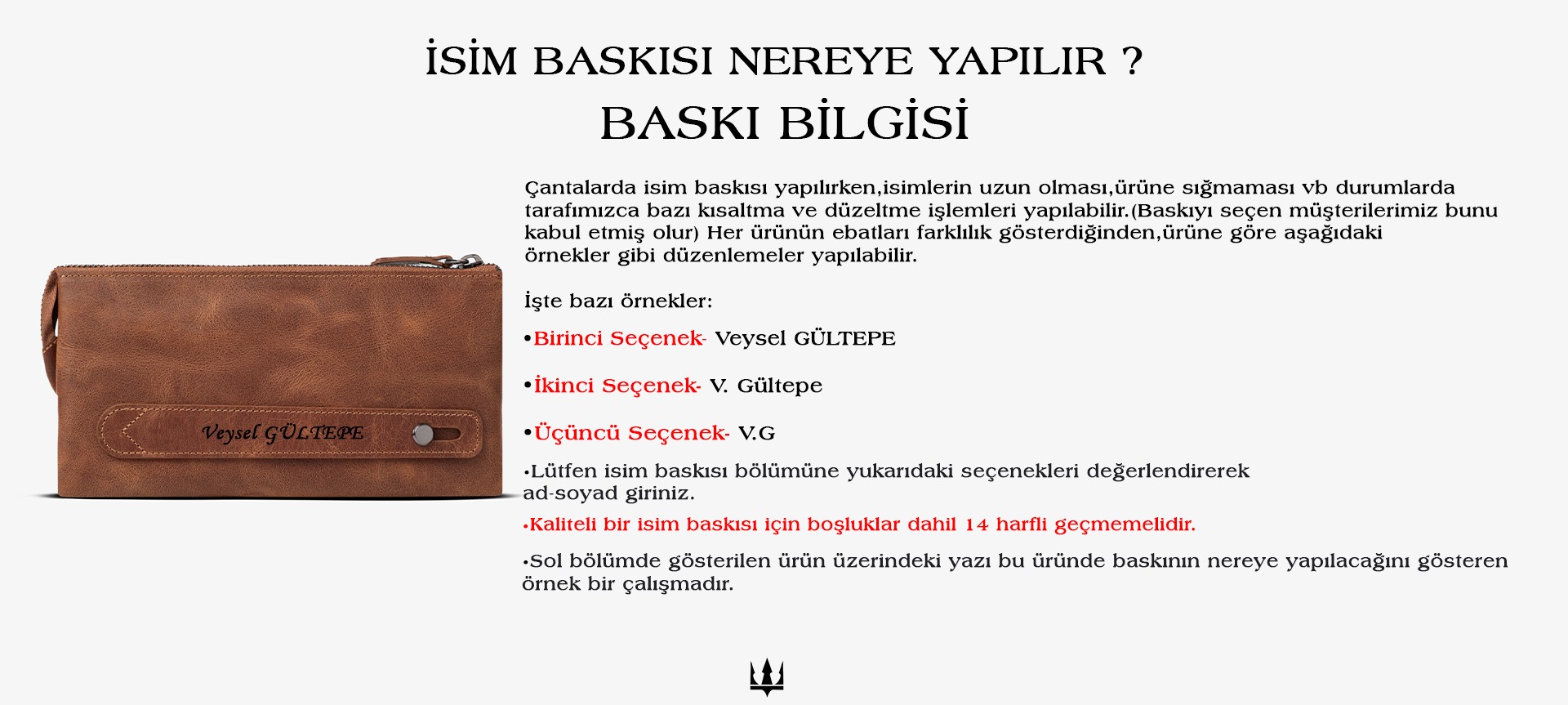 İSİM BASKISI NEREYE YAPILIR ?
BASKI BİLGİSİ

Veysel GÜLTEPE

Çantalarda isim baskısı yapılırken,isimlerin uzun olması,ürüne sığmaması vb durumlarda tarafımızca bazı kısaltma ve düzeltme işlemleri yapılabilir.(Baskıyı seçen müşterilerimiz bunu kabul etmiş olur) Her ürünün ebatları farklılık gösterdiğinden,ürüne göre aşağıdaki örnekler gibi düzenlemeler yapılabilir.

İşte bazı örnekler:

•Birinci Seçenek- Veysel GÜLTEPE

•İkinci Seçenek- V. Gültepe

•Üçüncü Seçenek- V.G

•Lütfen isim baskısı bölümüne yukarıdaki seçenekleri değerlendirerek ad-soyad giriniz.

•Kaliteli bir isim baskısı için boşluklar dahil 14 harfli geçmemelidir.

•Sol bölümde gösterilen ürün üzerindeki yazı bu üründe baskının nereye yapılacağını gösteren örnek bir çalışmadır.